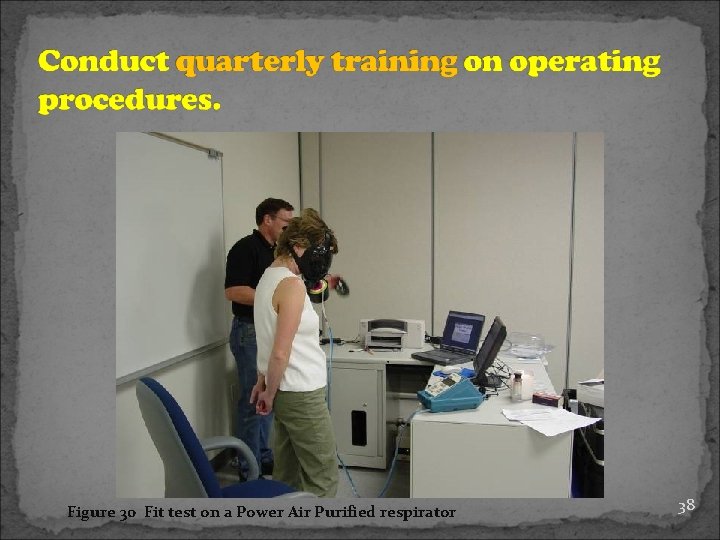 Conduct quarterly training on operating procedures.

Figure 30 Fit test on a Power Air Purified respirator

38